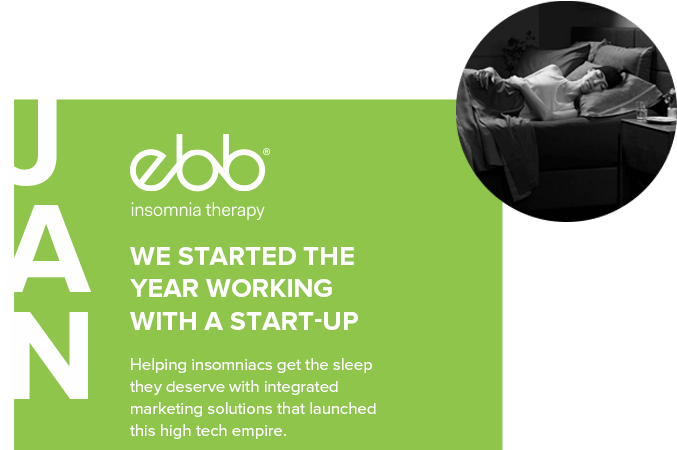 JAN

ebb®
insomnia therapy

WE STARTED THE YEAR WORKING WITH A START-UP

Helping insomniacs get the sleep they deserve with integrated marketing solutions that launched this high tech empire.